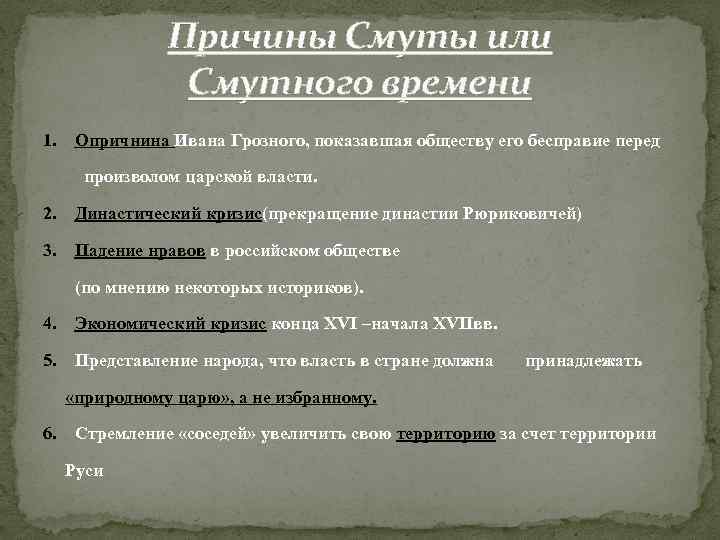 Причины Смуты или Смутного времени

1. Опричнина Ивана Грозного, показавшая обществу его бесправие перед произволом царской власти.

2. Династический кризис(прекращение династии Рюриковичей)

3. Падение нравов в российском обществе (по мнению некоторых историков).

4. Экономический кризис конца XVI –начала XVIIвв.

5. Представление народа, что власть в стране должна принадлежать «природному царю», а не избранному.

6. Стремление «соседей» увеличить свою территорию за счет территории Руси